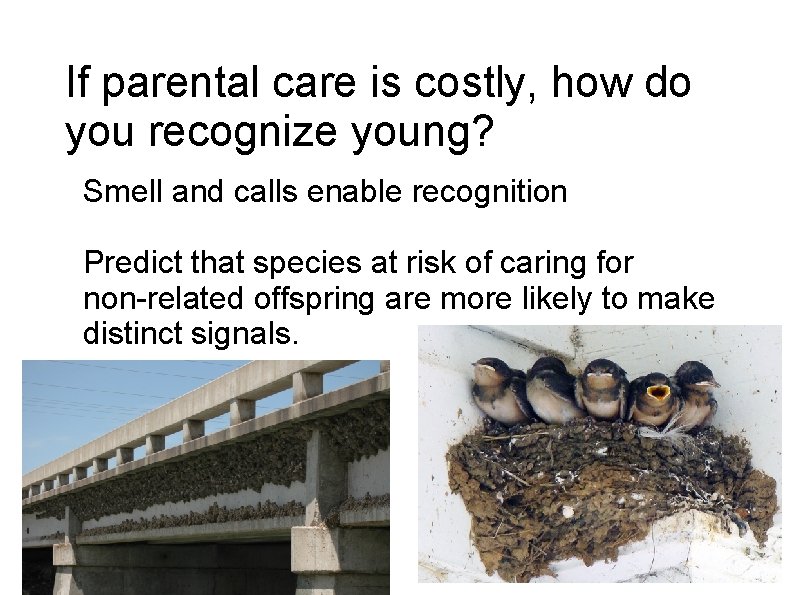 If parental care is costly, how do you recognize young?

Smell and calls enable recognition

Predict that species at risk of caring for non-related offspring are more likely to make distinct signals.